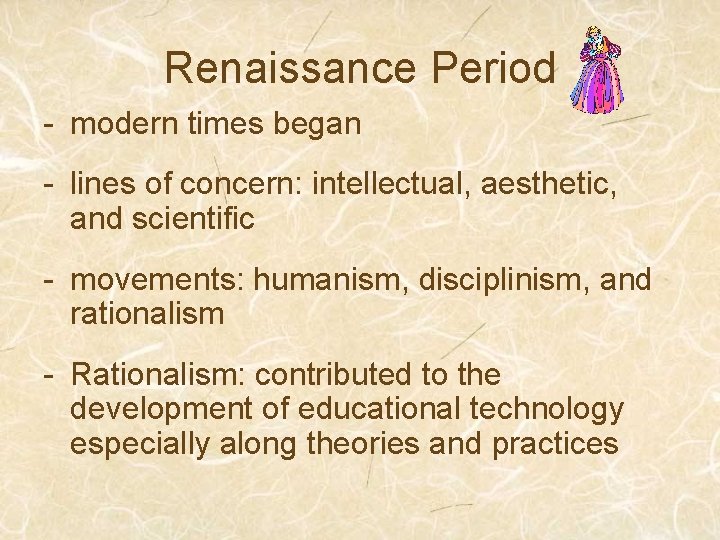 Renaissance Period

- modern times began

- lines of concern: intellectual, aesthetic, and scientific

- movements: humanism, disciplinism, and rationalism

- Rationalism: contributed to the development of educational technology especially along theories and practices